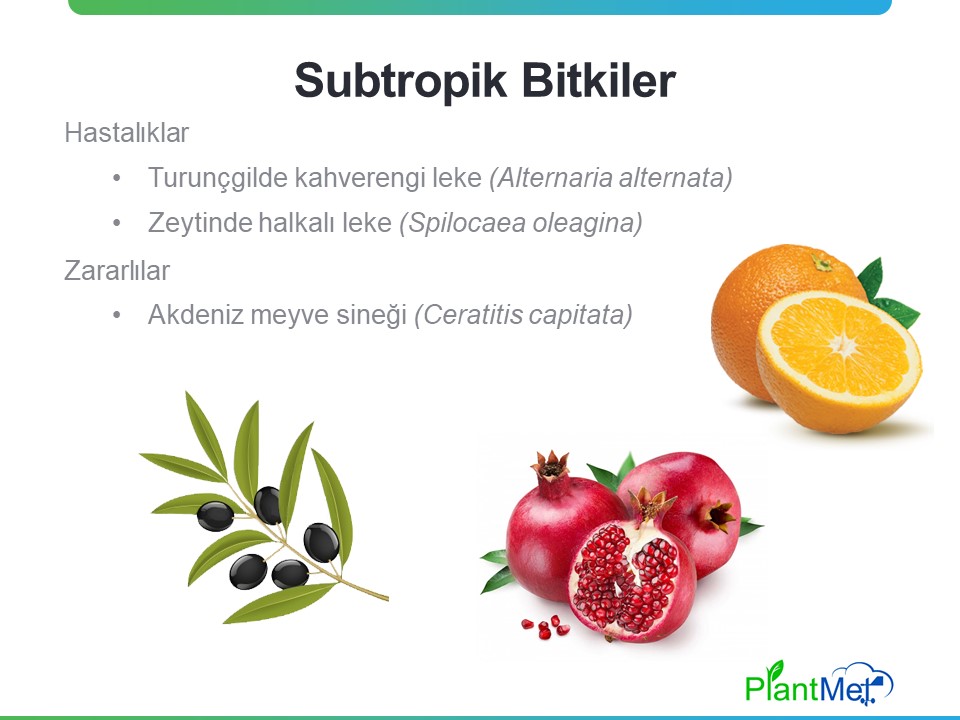 Subtropik Bitkiler

Hastalıklar

• Turunçgilde kahverengi leke (Alternaria alternata)

• Zeytinde halkalı leke (Spilocaea oleagina)

Zararlılar

• Akdeniz meyve sineği (Ceratitis capitata)

PlantMet